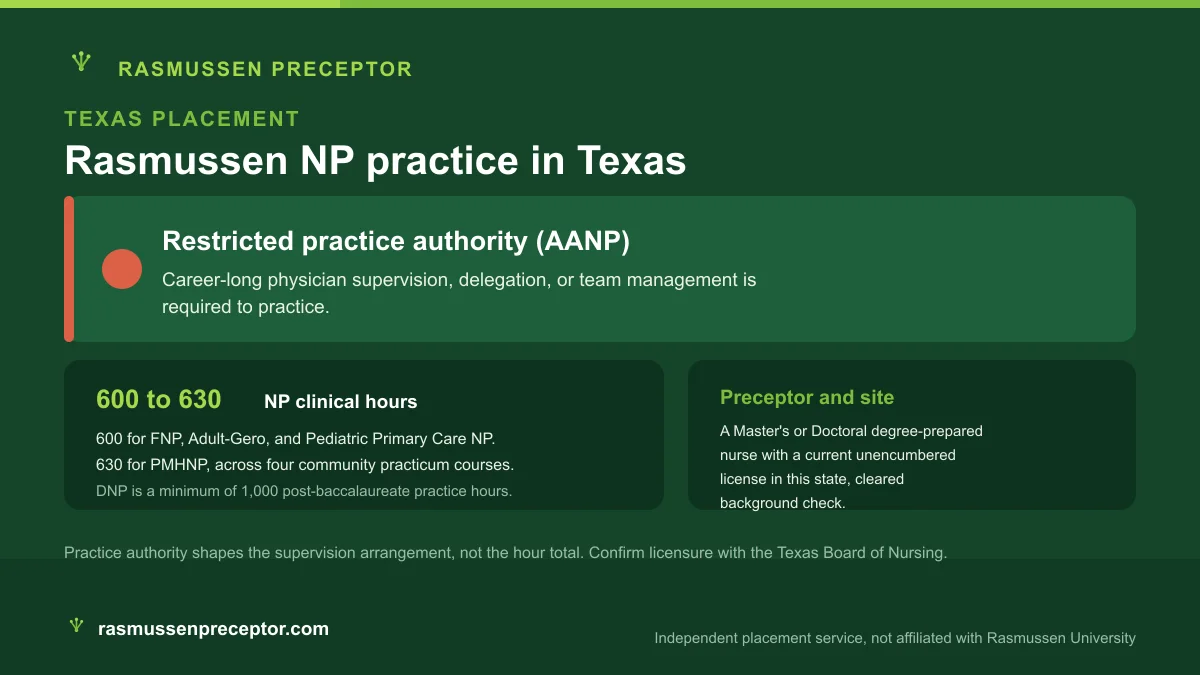 RASMUSSEN PRECEPTOR

TEXAS PLACEMENT

Rasmussen NP practice in Texas

Restricted practice authority (AANP)

Career-long physician supervision, delegation, or team management is required to practice.

600 to 630 NP clinical hours

600 for FNP, Adult-Gero, and Pediatric Primary Care NP.
630 for PMHNP, across four community practicum courses.
DNP is a minimum of 1,000 post-baccalaureate practice hours.

Preceptor and site

A Master's or Doctoral degree-prepared nurse with a current unencumbered license in this state, cleared background check.

Practice authority shapes the supervision arrangement, not the hour total. Confirm licensure with the Texas Board of Nursing.

rasmussenpreceptor.com

Independent placement service, not affiliated with Rasmussen University